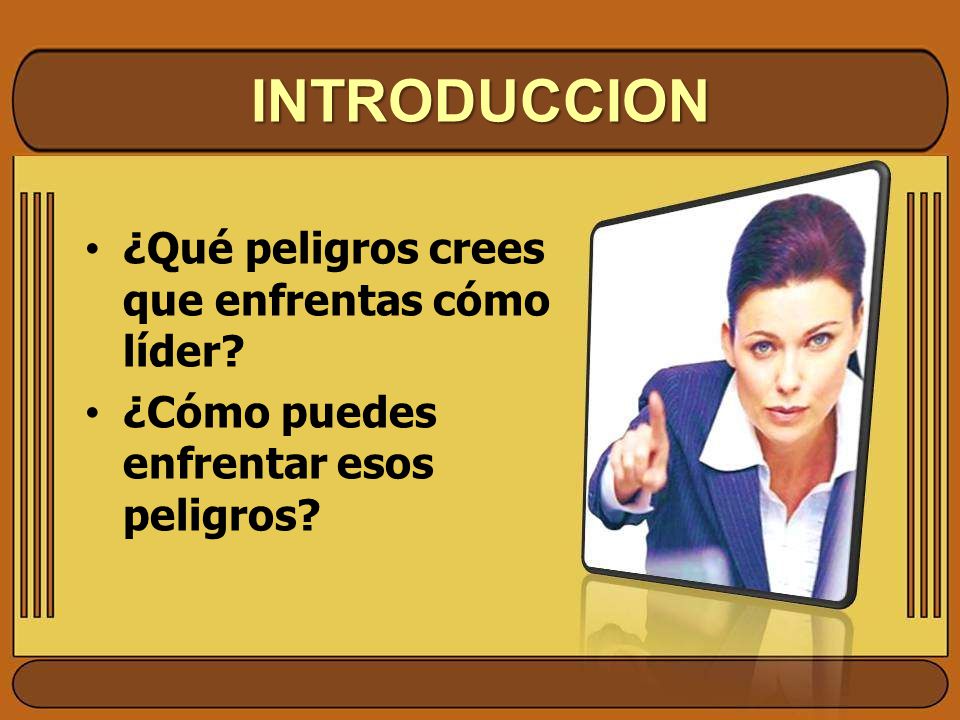 INTRODUCCION

• ¿Qué peligros crees que enfrentas cómo líder?
• ¿Cómo puedes enfrentar esos peligros?